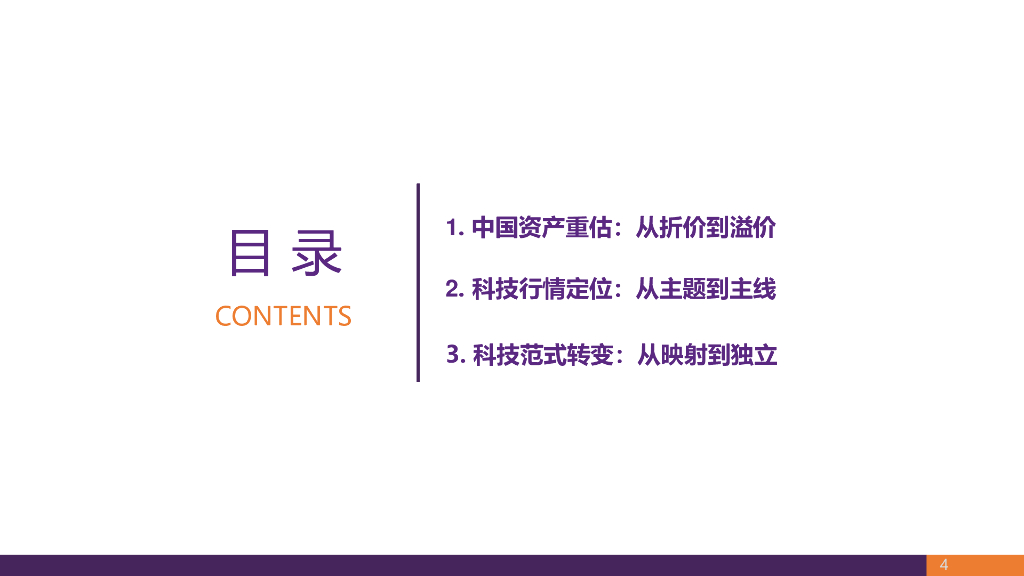 目 录
CONTENTS

1. 中国资产重估：从折价到溢价

2. 科技行情定位：从主题到主线

3. 科技范式转变：从映射到独立

4